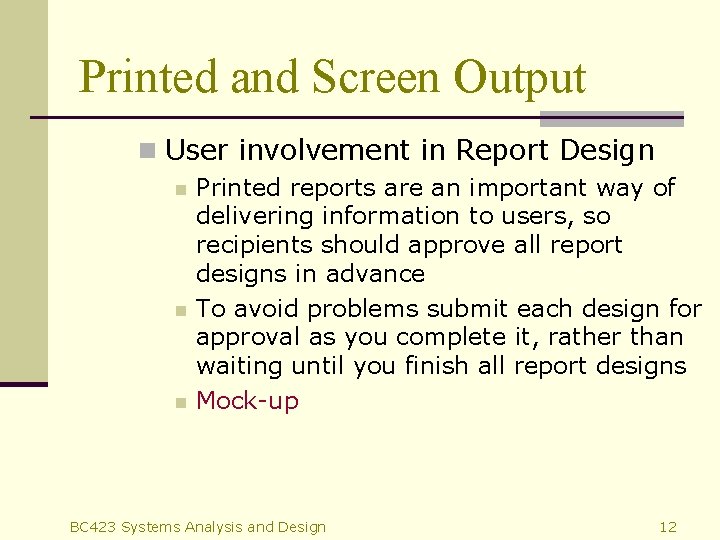 Printed and Screen Output

User involvement in Report Design

Printed reports are an important way of delivering information to users, so recipients should approve all report designs in advance

To avoid problems submit each design for approval as you complete it, rather than waiting until you finish all report designs

Mock-up

BC423 Systems Analysis and Design

12